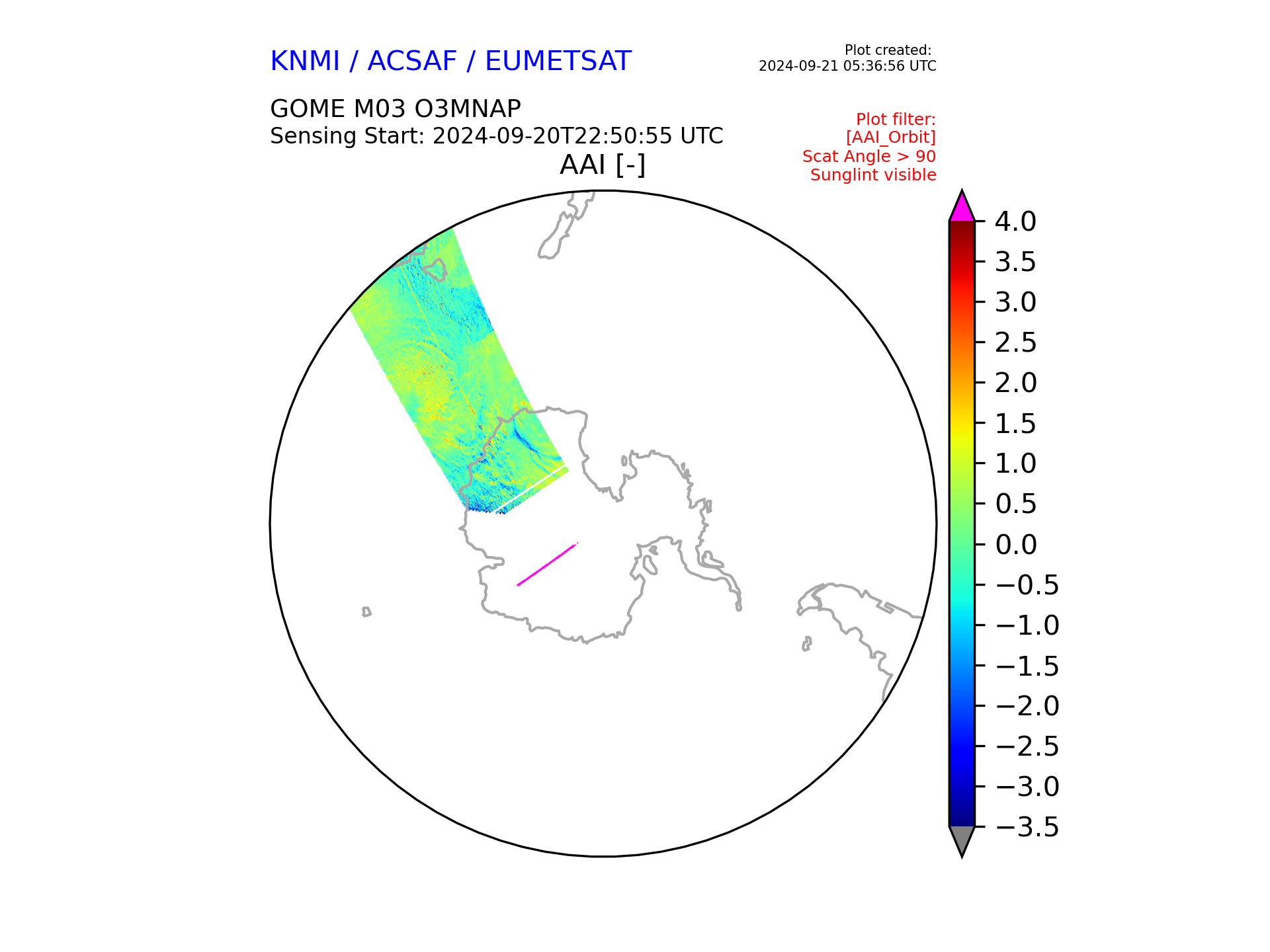 KNMI / ACSAF / EUMETSAT

Plot created:
2024-09-21 05:36:56 UTC

GOME M03 O3MNAP
Sensing Start: 2024-09-20T22:50:55 UTC

Plot filter:
[AAI_Orbit]
Scat Angle > 90
Sunglint visible

AAI [-]

4.0
3.5
3.0
2.5
2.0
1.5
1.0
0.5
0.0
−0.5
−1.0
−1.5
−2.0
−2.5
−3.0
−3.5